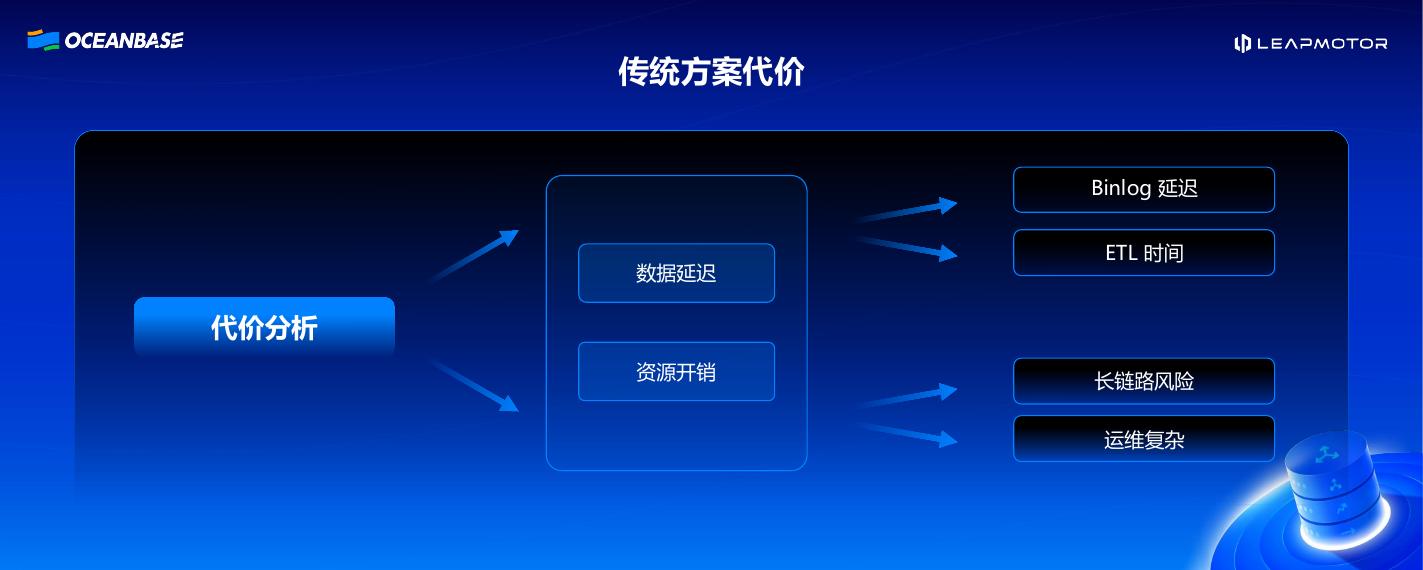 OCEANBASE

LEAPMOTOR

传统方案代价

代价分析

数据延迟

资源开销

Binlog 延迟

ETL 时间

长链路风险

运维复杂